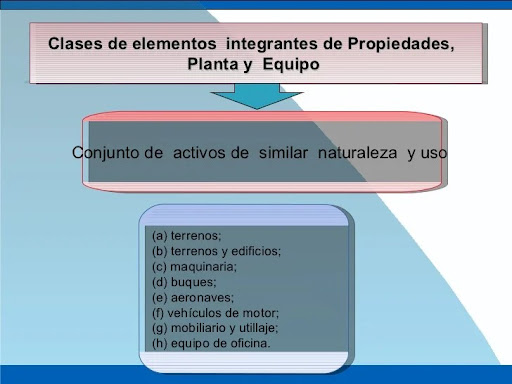 Clases de elementos integrantes de Propiedades, Planta y Equipo

Conjunto de activos de similar naturaleza y uso

(a) terrenos;
(b) terrenos y edificios;
(c) maquinaria;
(d) buques;
(e) aeronaves;
(f) vehículos de motor;
(g) mobiliario y utillaje;
(h) equipo de oficina.